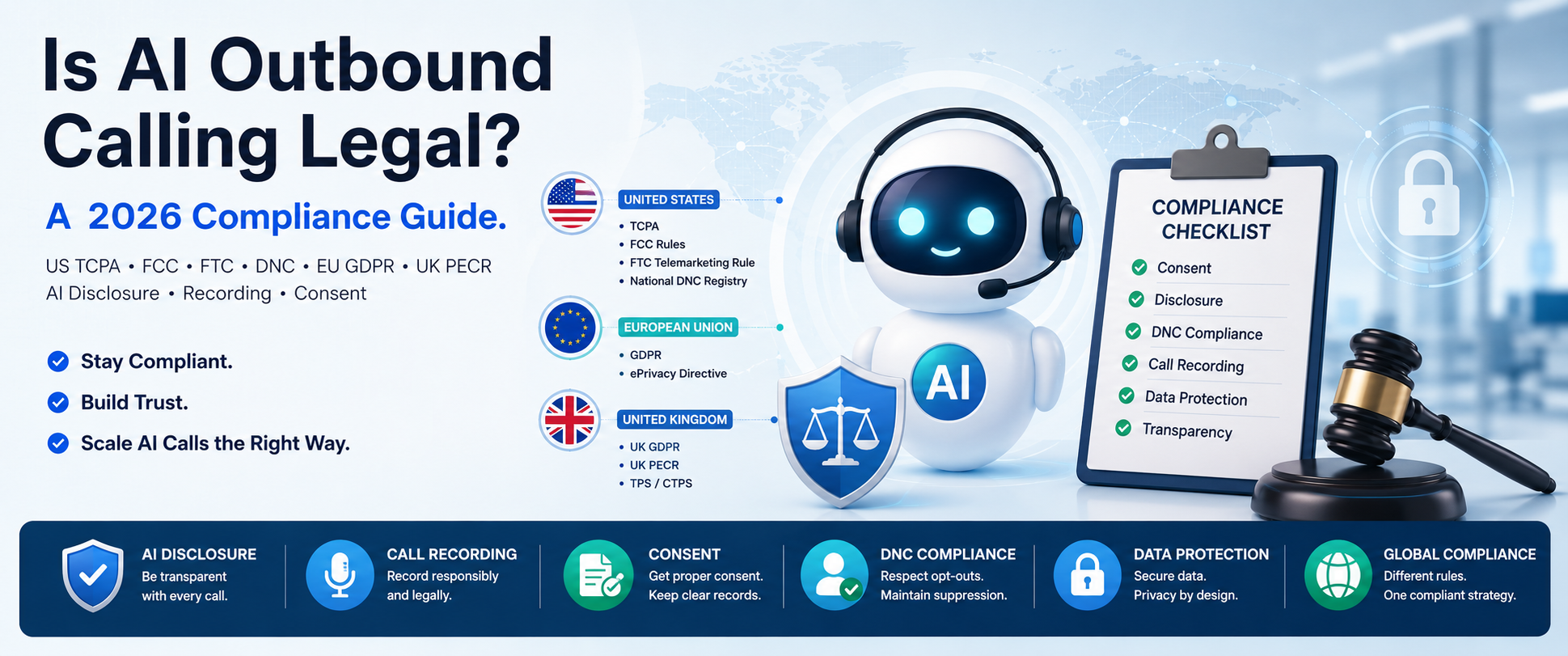 Is AI Outbound Calling Legal?

A 2026 Compliance Guide.

US TCPA • FCC • FTC • DNC • EU GDPR • UK PECR
AI Disclosure • Recording • Consent

Stay Compliant.
Build Trust.
Scale AI Calls the Right Way.

UNITED STATES
• TCPA
• FCC Rules
• FTC Telemarketing Rule
• National DNC Registry

EUROPEAN UNION
• GDPR
• ePrivacy Directive

UNITED KINGDOM
• UK GDPR
• UK PECR
• TPS / CTPS

AI

COMPLIANCE CHECKLIST
Consent
Disclosure
DNC Compliance
Call Recording
Data Protection
Transparency

AI DISCLOSURE
Be transparent with every call.

CALL RECORDING
Record responsibly and legally.

CONSENT
Get proper consent. Keep clear records.

DNC COMPLIANCE
Respect opt-outs. Maintain suppression.

DATA PROTECTION
Secure data. Privacy by design.

GLOBAL COMPLIANCE
Different rules. One compliant strategy.